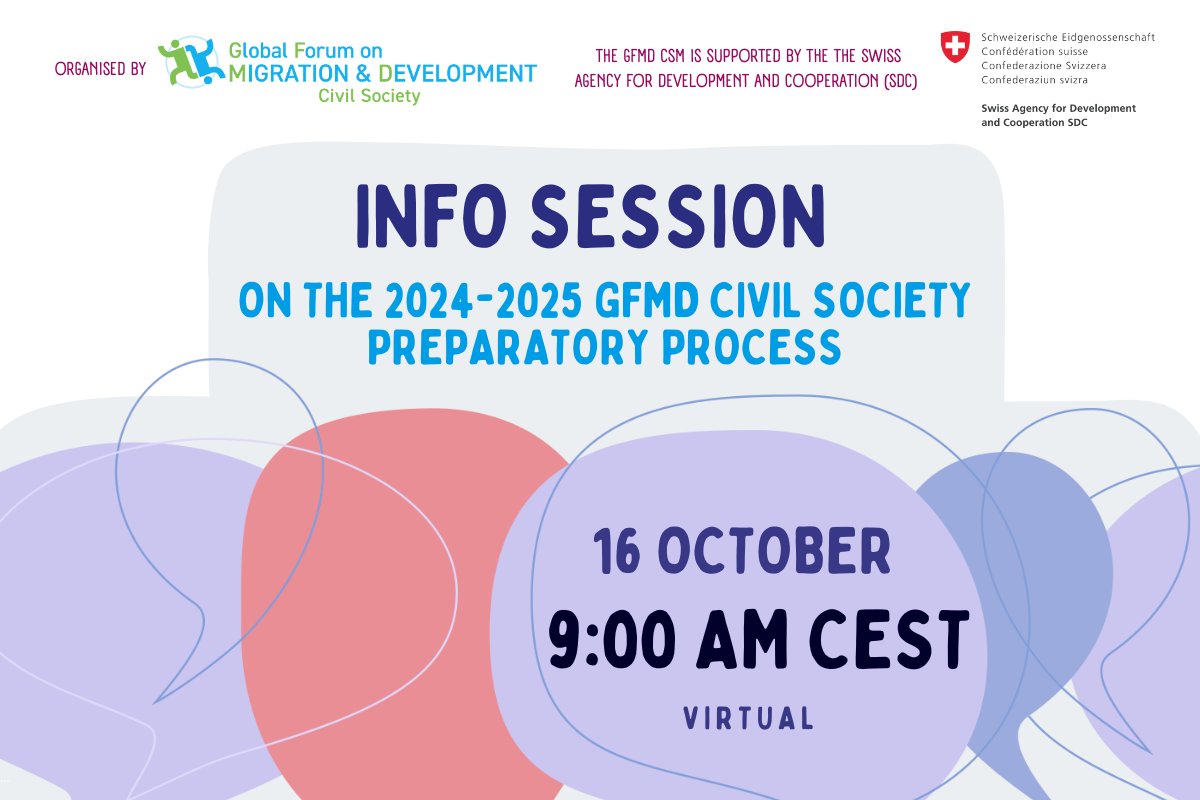 ORGANISED BY

Global Forum on
MIGRATION & DEVELOPMENT
Civil Society

THE GFMD CSM IS SUPPORTED BY THE THE SWISS AGENCY FOR DEVELOPMENT AND COOPERATION (SDC)

Schweizerische Eidgenossenschaft
Confédération suisse
Confederazione Svizzera
Confederaziun svizra

Swiss Agency for Development and Cooperation SDC

INFO SESSION

ON THE 2024-2025 GFMD CIVIL SOCIETY PREPARATORY PROCESS

16 OCTOBER

9:00 AM CEST

VIRTUAL